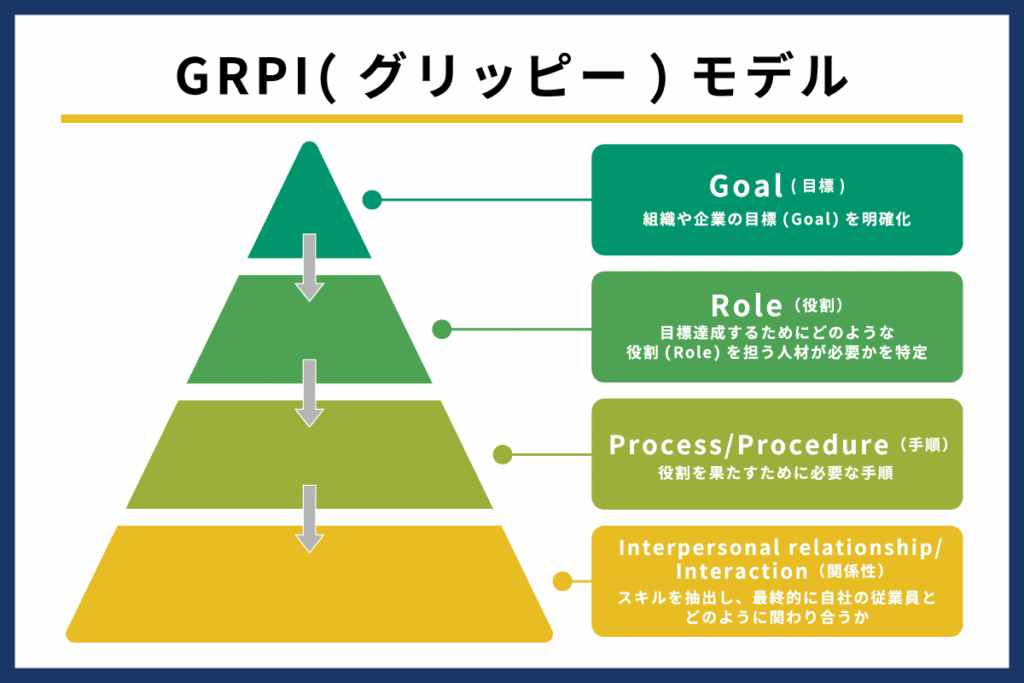 GRPI( グリッピー ) モデル

Goal（目標）
組織や企業の目標 (Goal) を明確化

Role（役割）
目標達成するためにどのような役割 (Role) を担う人材が必要かを特定

Process/Procedure（手順）
役割を果たすために必要な手順

Interpersonal relationship/ Interaction（関係性）
スキルを抽出し、最終的に自社の従業員とどのように関わり合うか